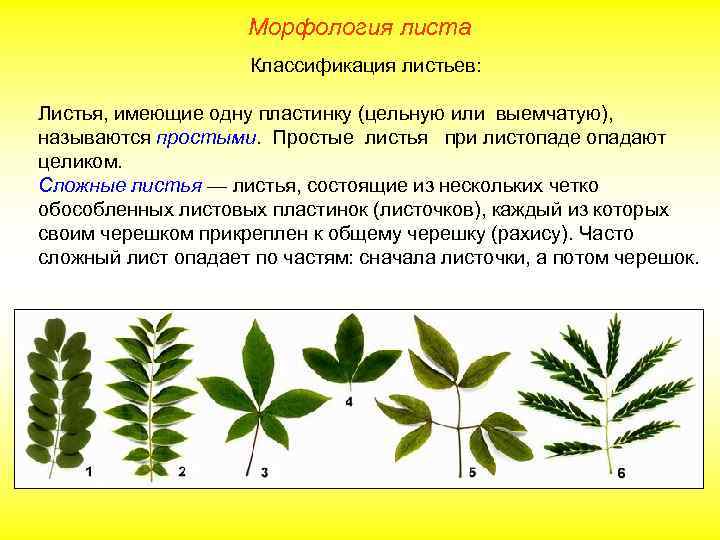 Морфология листа

Классификация листьев:

Листья, имеющие одну пластинку (цельную или выемчатую), называются простыми. Простые листья при листопаде опадают целиком.
Сложные листья — листья, состоящие из нескольких четко обособленных листовых пластинок (листочков), каждый из которых своим черешком прикреплен к общему черешку (рахису). Часто сложный лист опадает по частям: сначала листочки, а потом черешок.

1 2 3 4 5 6